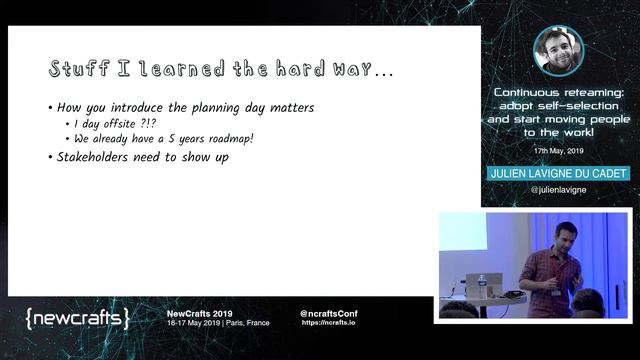 Stuff I learned the hard way...

• How you introduce the planning day matters
  • 1 day offsite ?!?
  • We already have a 5 years roadmap!
• Stakeholders need to show up

Continuous reteaming: adopt self-selection and start moving people to the work!

17th May, 2019

JULIEN LAVIGNE DU CADET

@julienlavigne

{newcrafts}

NewCrafts 2019
16-17 May 2019 | Paris, France

@ncraftsConf
https://ncrafts.io